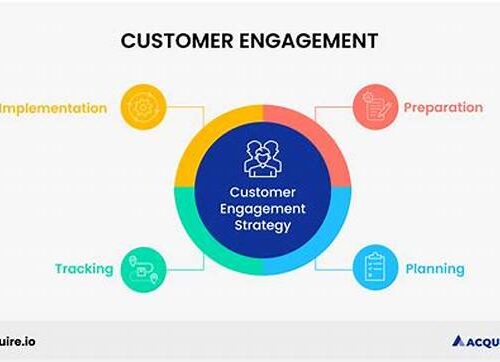 CUSTOMER ENGAGEMENT

Implementation

Preparation

Customer Engagement Strategy

Tracking

Planning

uire.io

ACQU